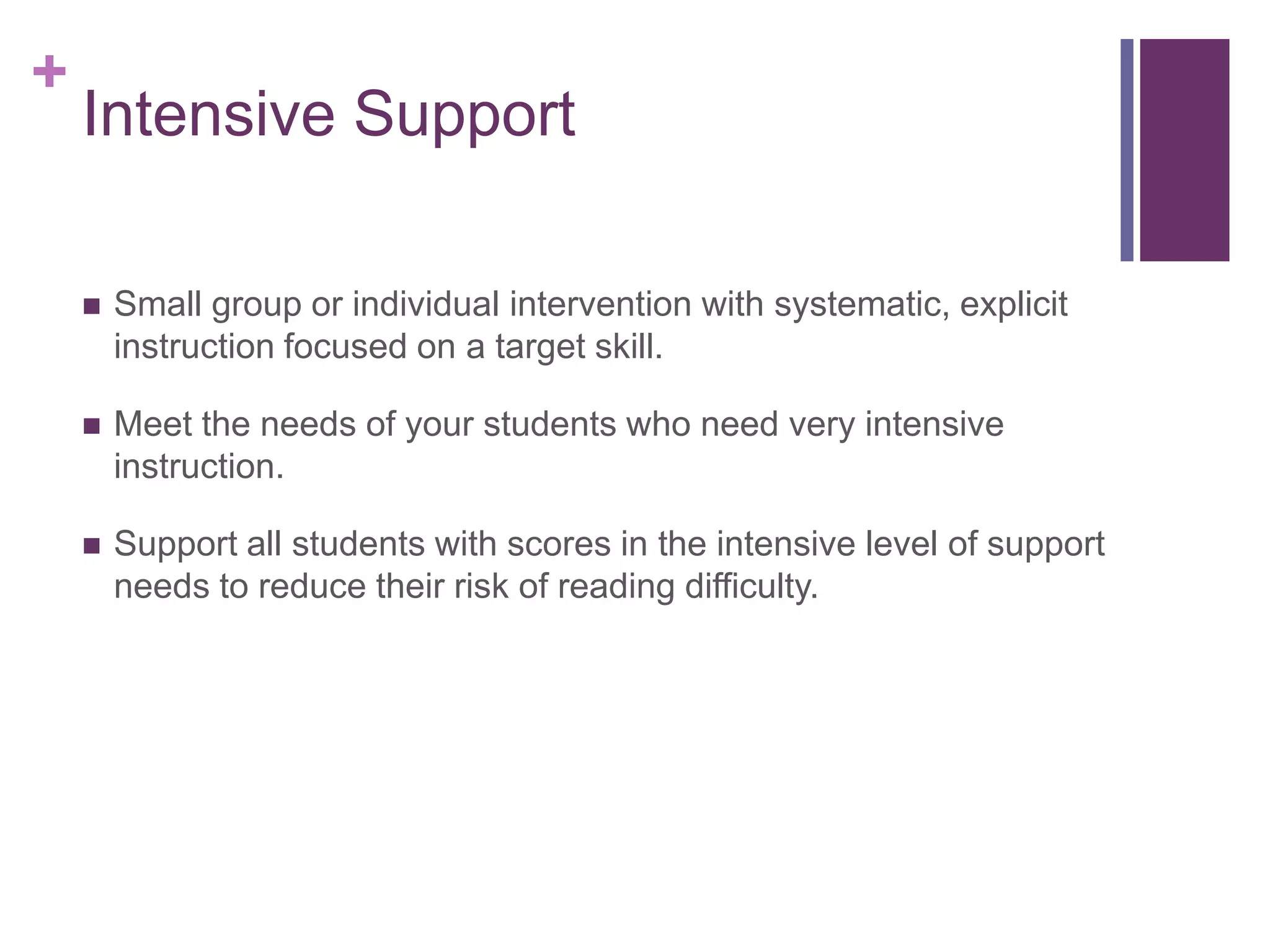 +
Intensive Support

■ Small group or individual intervention with systematic, explicit instruction focused on a target skill.

■ Meet the needs of your students who need very intensive instruction.

■ Support all students with scores in the intensive level of support needs to reduce their risk of reading difficulty.